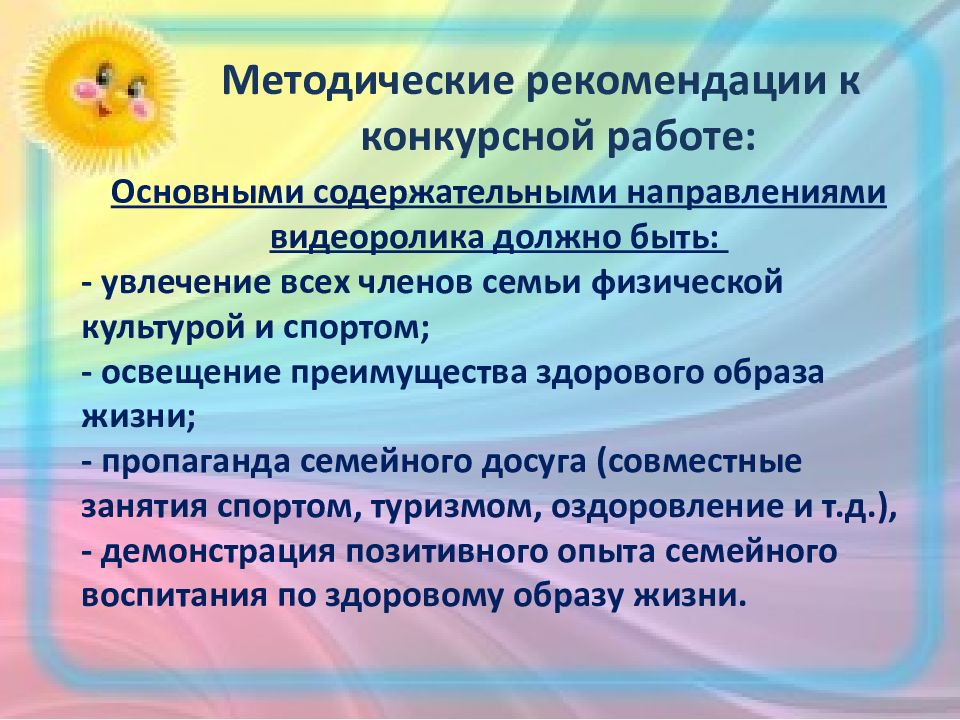 Методические рекомендации к конкурсной работе:

Основными содержательными направлениями видеоролика должно быть:

- увлечение всех членов семьи физической культурой и спортом;
- освещение преимущества здорового образа жизни;
- пропаганда семейного досуга (совместные занятия спортом, туризмом, оздоровление и т.д.),
- демонстрация позитивного опыта семейного воспитания по здоровому образу жизни.